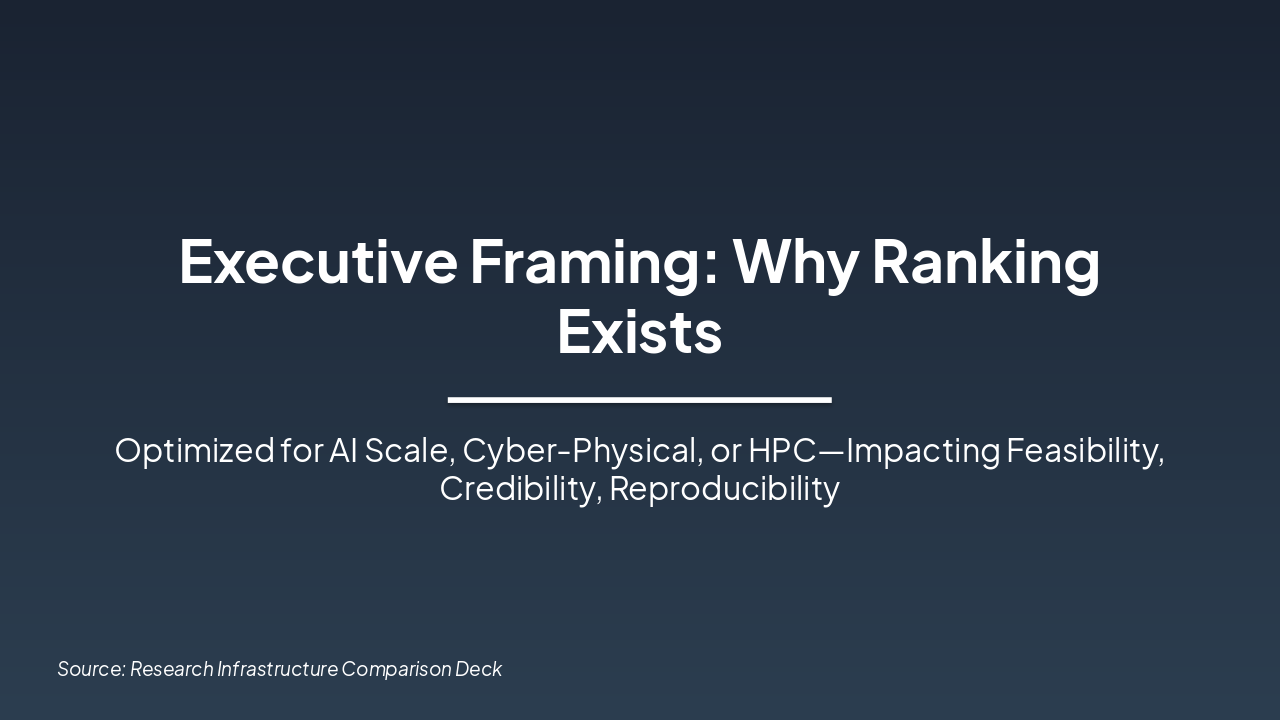 Executive Framing: Why Ranking Exists

Optimized for AI Scale, Cyber-Physical, or HPC—Impacting Feasibility, Credibility, Reproducibility

Source: Research Infrastructure Comparison Deck